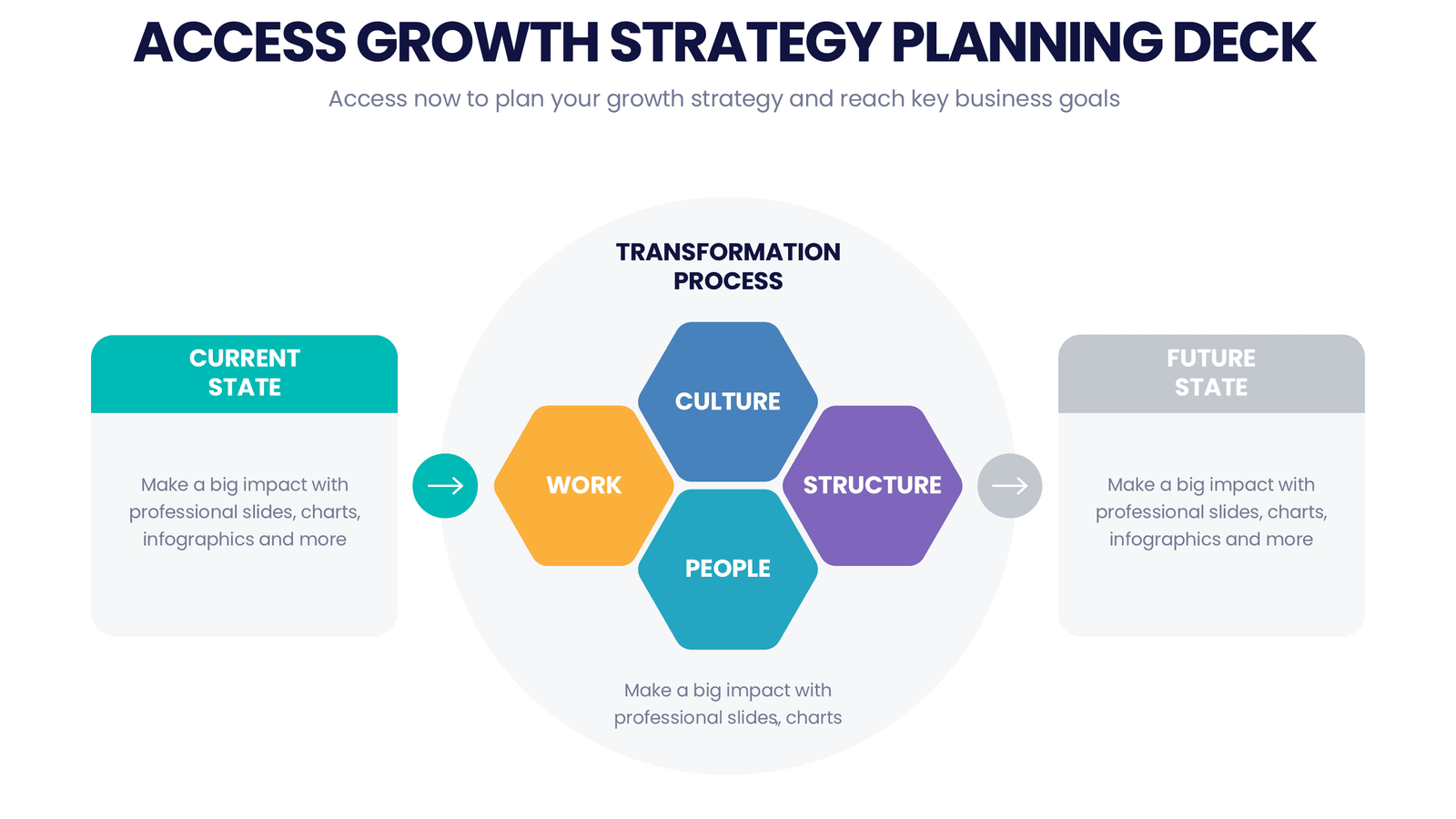 ACCESS GROWTH STRATEGY PLANNING DECK

Access now to plan your growth strategy and reach key business goals

CURRENT STATE

Make a big impact with professional slides, charts, infographics and more

TRANSFORMATION PROCESS

CULTURE

WORK

STRUCTURE

PEOPLE

Make a big impact with professional slides, charts

FUTURE STATE

Make a big impact with professional slides, charts, infographics and more